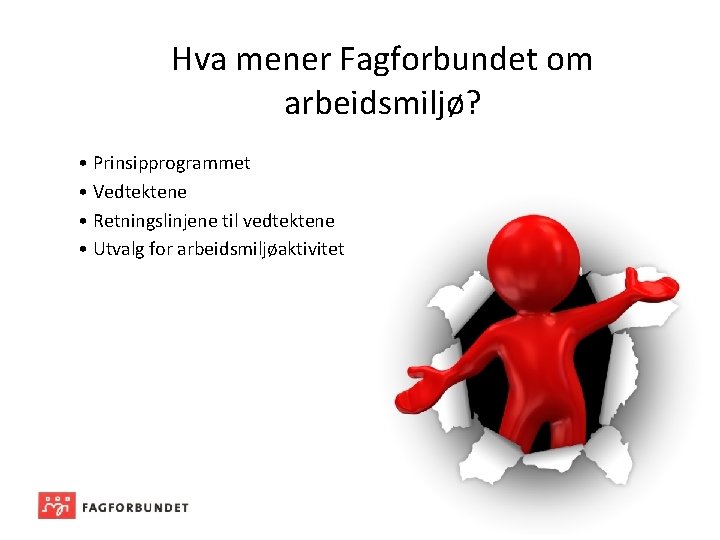 Hva mener Fagforbundet om arbeidsmiljø?

• Prinsipprogrammet
• Vedtektene
• Retningslinjene til vedtektene
• Utvalg for arbeidsmiljøaktivitet

FAGFORBUNDET